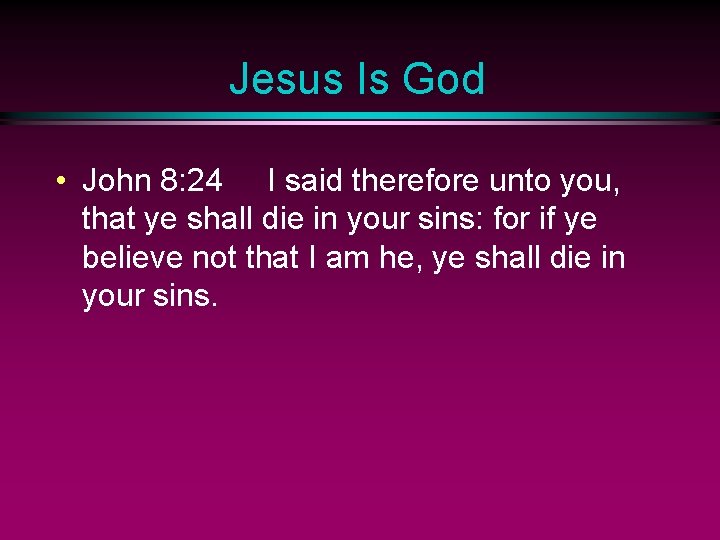 Jesus Is God

• John 8:24 I said therefore unto you, that ye shall die in your sins: for if ye believe not that I am he, ye shall die in your sins.